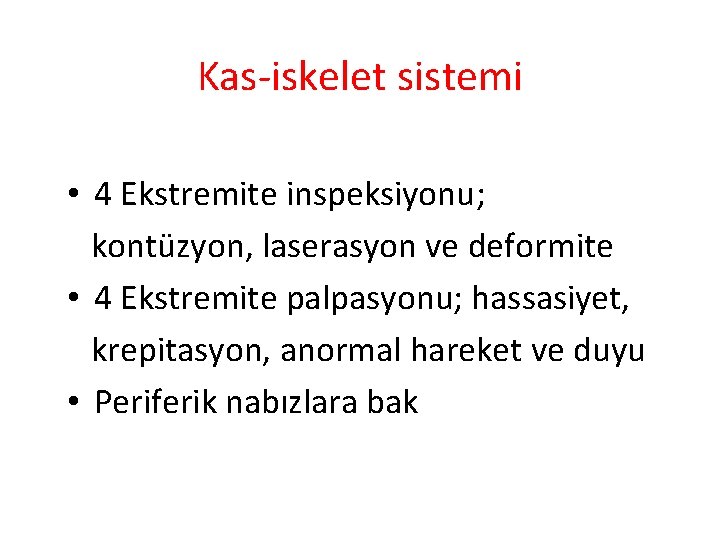 Kas-iskelet sistemi

• 4 Ekstremite inspeksiyonu; kontüzyon, laserasyon ve deformite
• 4 Ekstremite palpasyonu; hassasiyet, krepitasyon, anormal hareket ve duyu
• Periferik nabızlara bak